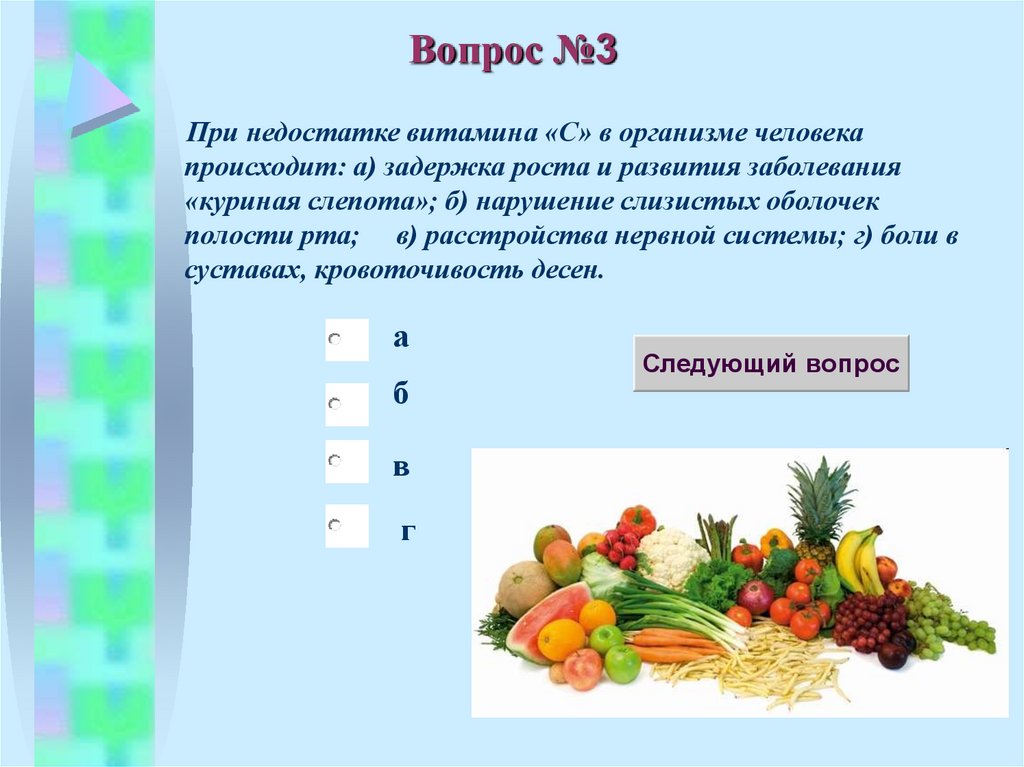 Вопрос №3

При недостатке витамина «С» в организме человека происходит: а) задержка роста и развития заболевания «куриная слепота»; б) нарушение слизистых оболочек полости рта; в) расстройства нервной системы; г) боли в суставах, кровоточивость десен.

а

б

в

г

Следующий вопрос